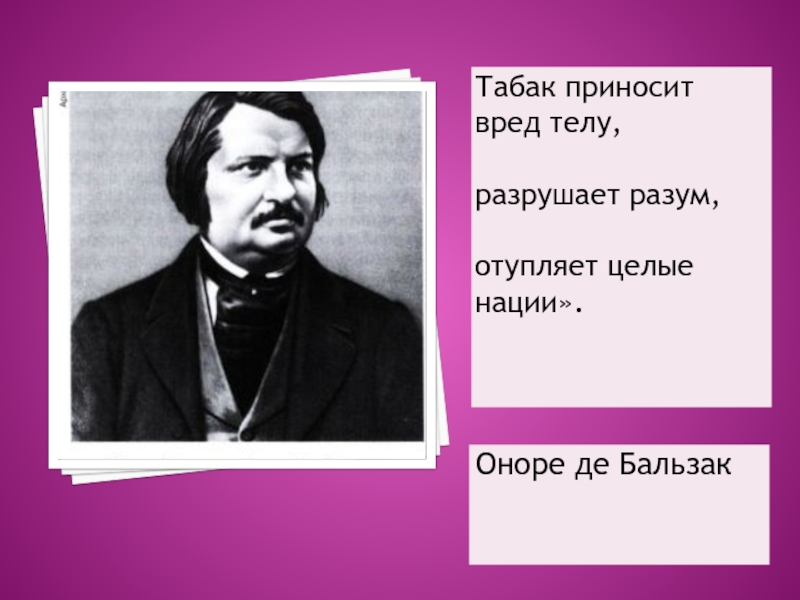 Табак приносит вред телу,

разрушает разум,

отупляет целые нации».

Оноре де Бальзак